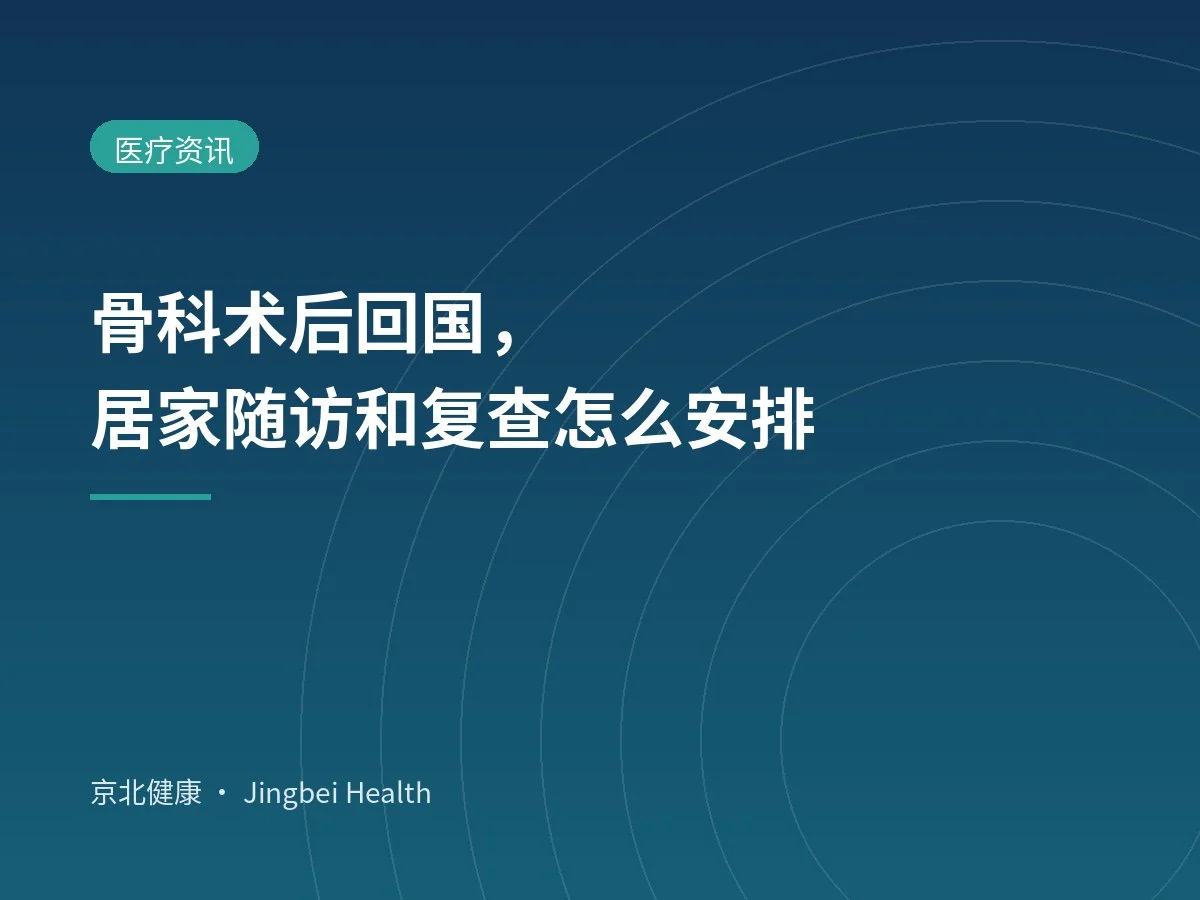 医疗资讯

骨科术后回国，
居家随访和复查怎么安排

京北健康 · Jingbei Health